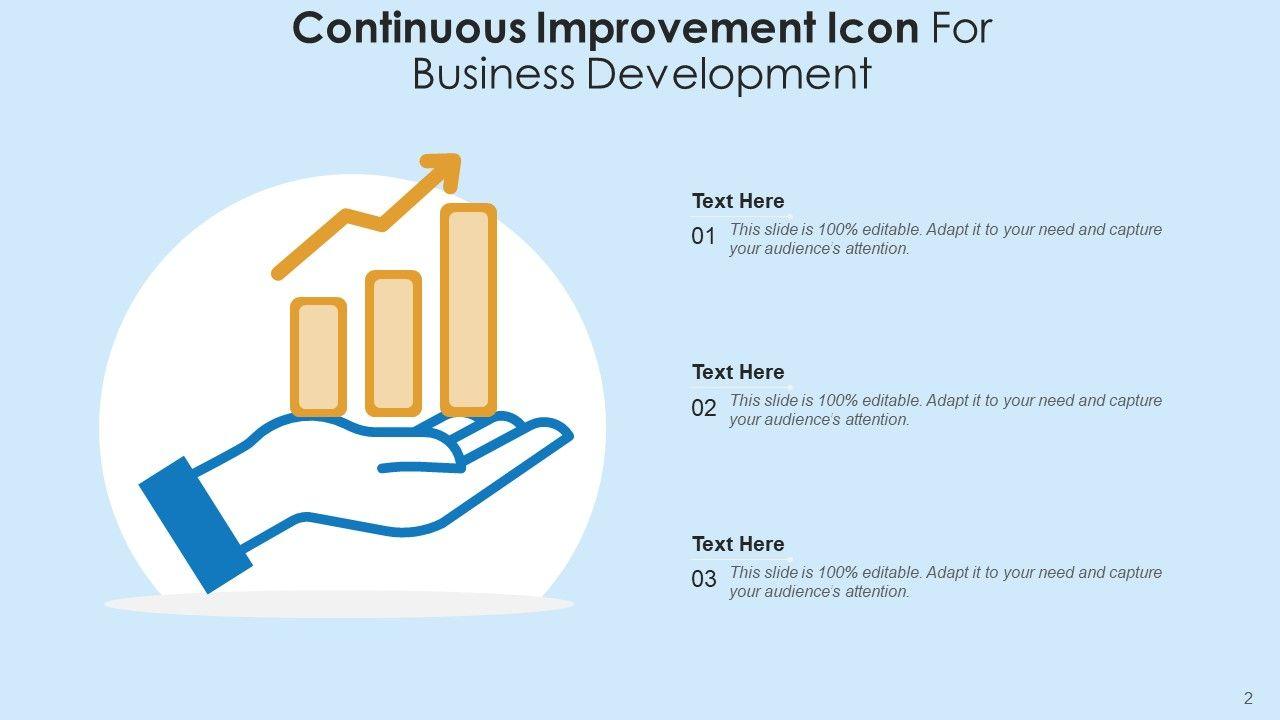 Continuous Improvement Icon For Business Development

Text Here
01 This slide is 100% editable. Adapt it to your need and capture your audience's attention.

Text Here
02 This slide is 100% editable. Adapt it to your need and capture your audience's attention.

Text Here
03 This slide is 100% editable. Adapt it to your need and capture your audience's attention.

2